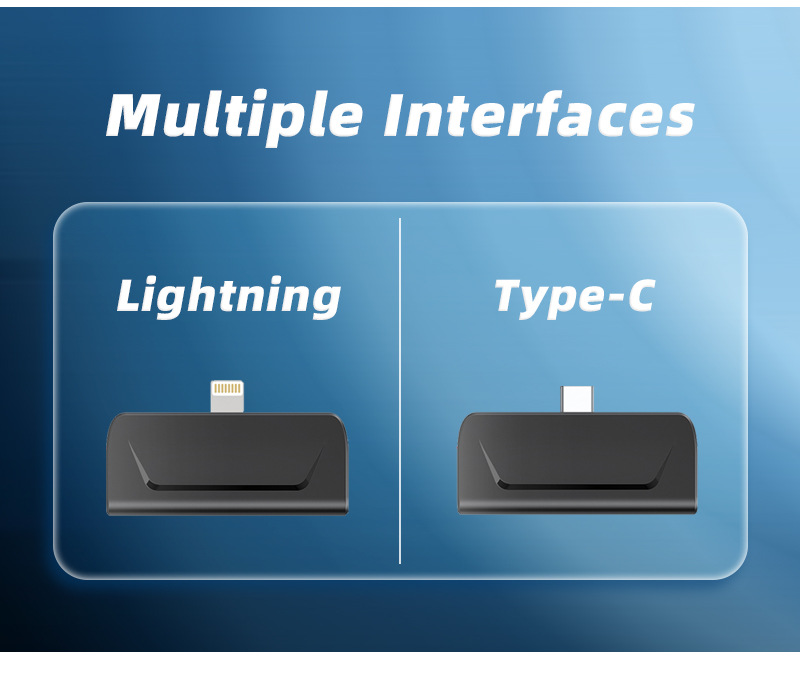 Multiple Interfaces

Lightning

Type-C